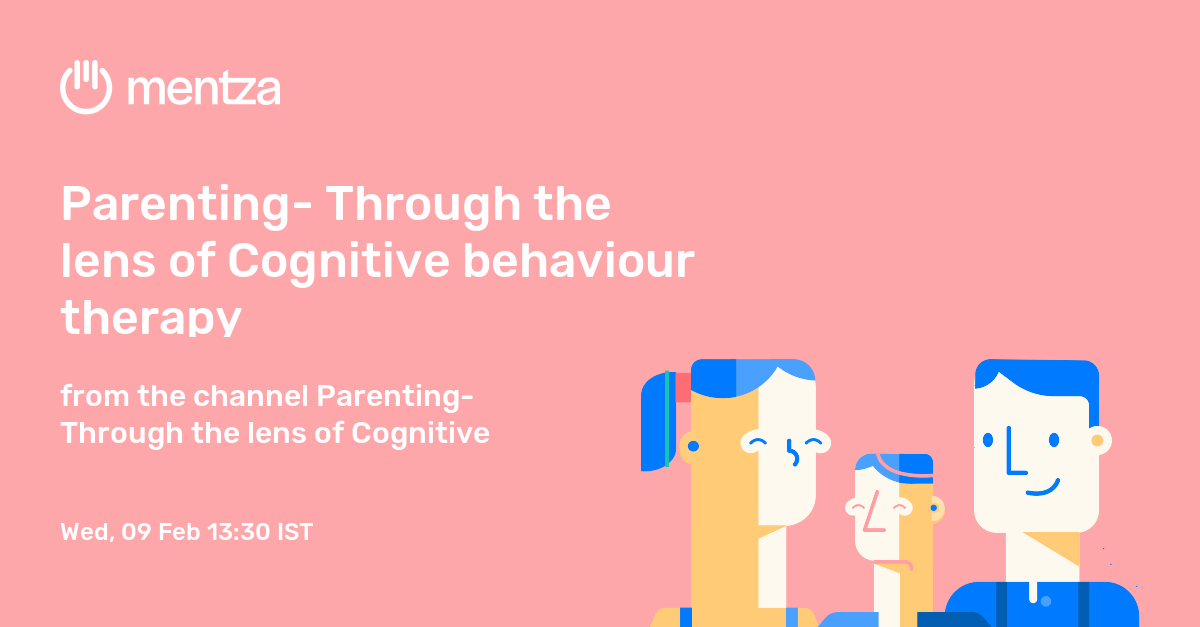 mentza

Parenting- Through the lens of Cognitive behaviour therapy

from the channel Parenting- Through the lens of Cognitive

Wed, 09 Feb 13:30 IST